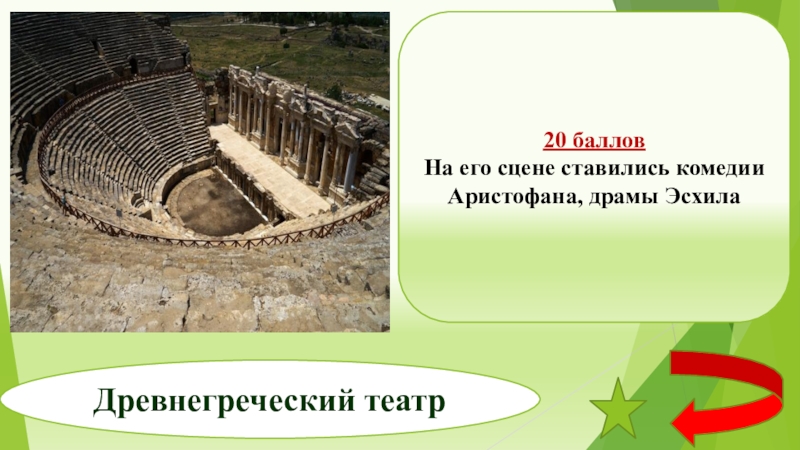 20 баллов
На его сцене ставились комедии Аристофана, драмы Эсхила

Древнегреческий театр